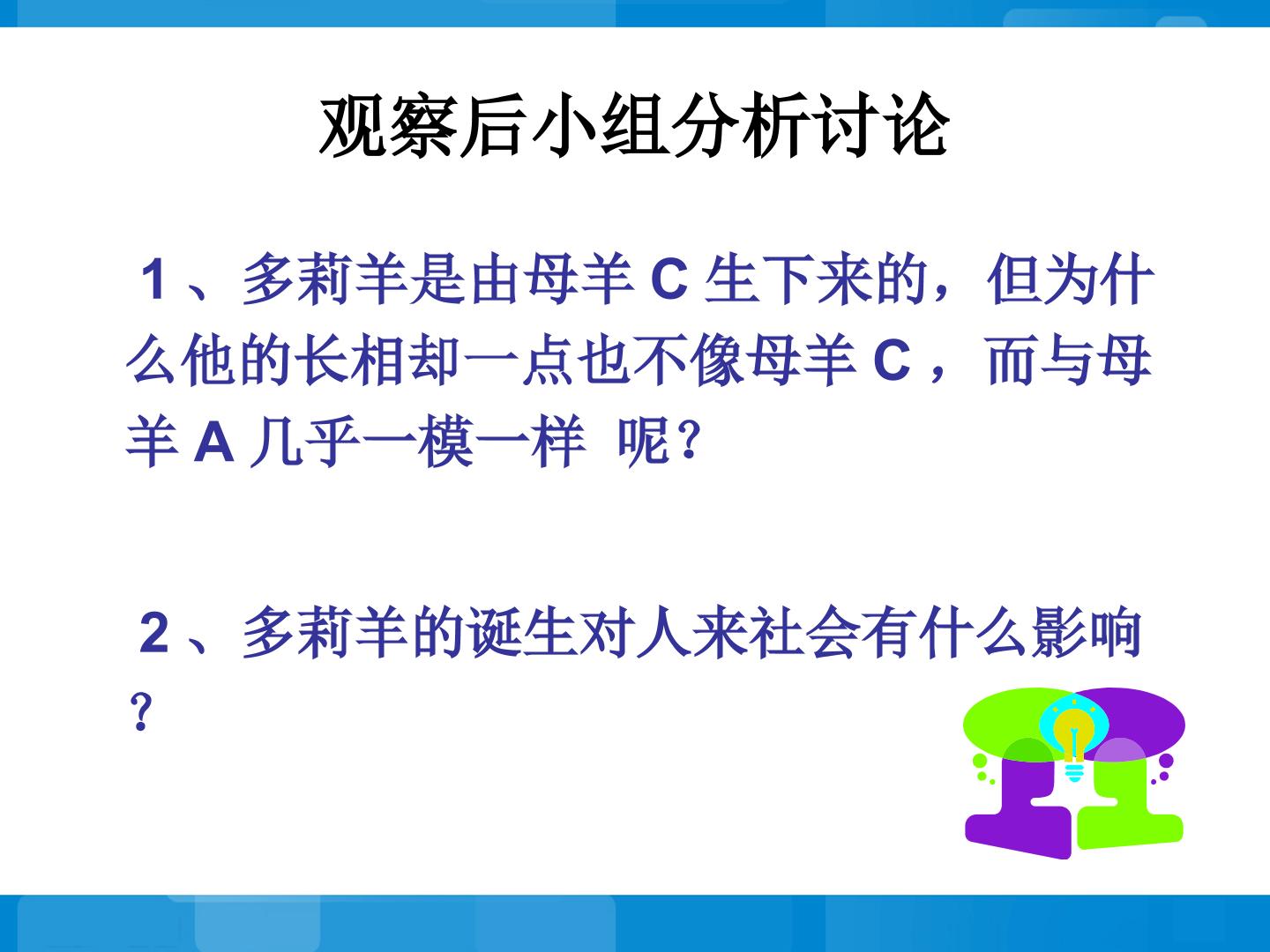 观察后小组分析讨论

1、多莉羊是由母羊C生下来的，但为什么他的长相却一点也不像母羊C，而与母羊A几乎一模一样 呢?

2、多莉羊的诞生对人来社会有什么影响?